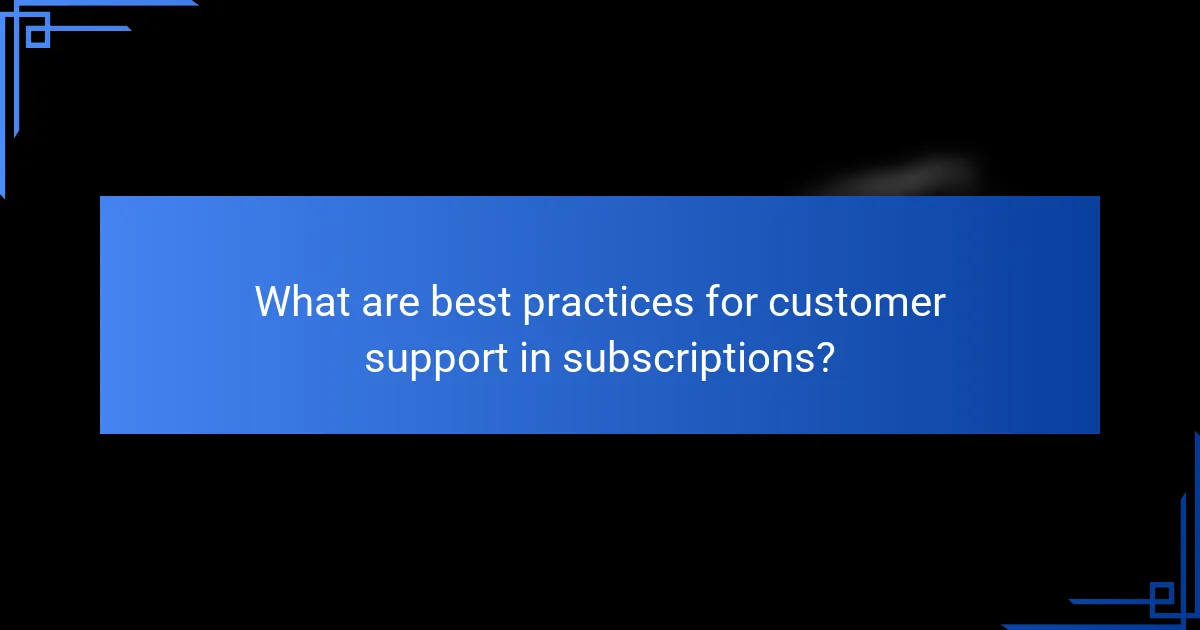 What are best practices for customer support in subscriptions?